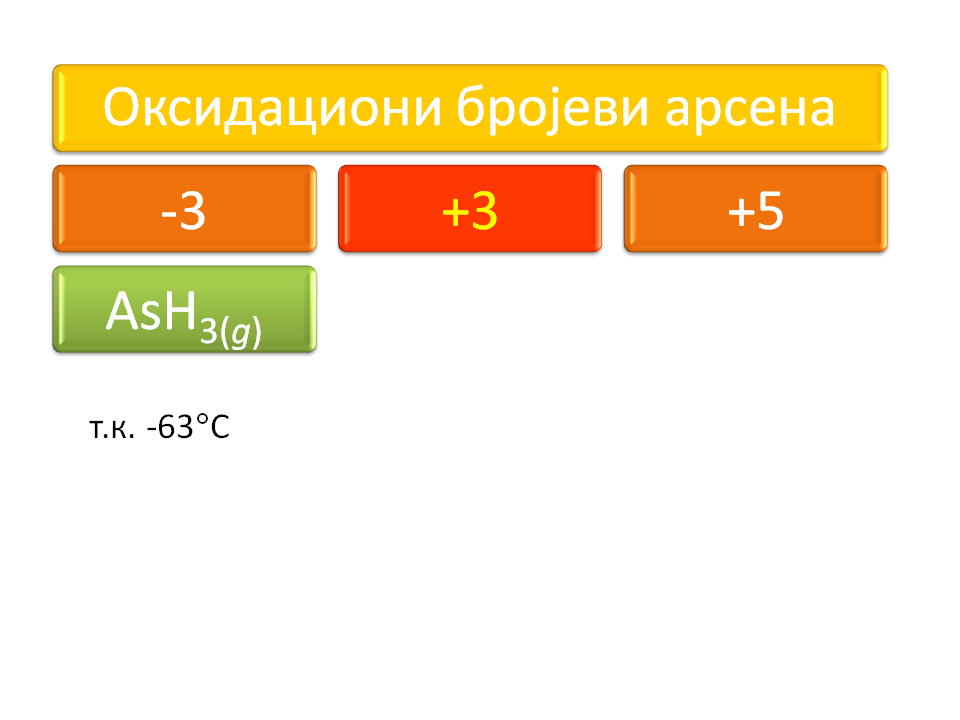 Оксидациони бројеви арсена

-3

+3

+5

$AsH_{3(g)}$

т.к. -63°C